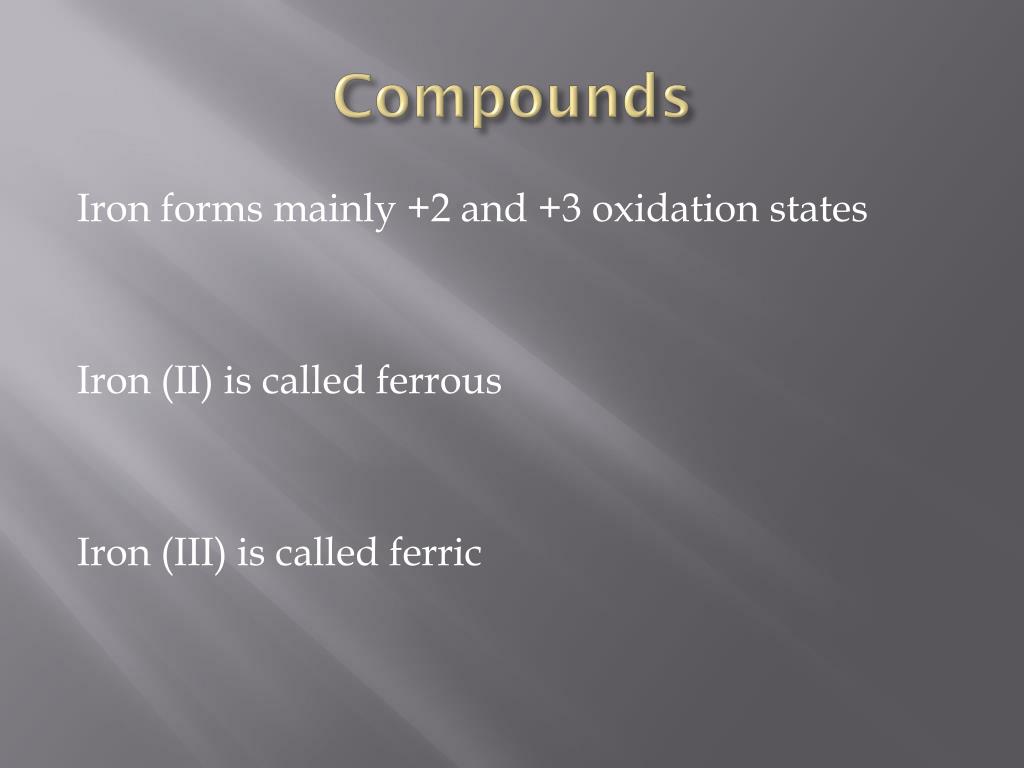 Compounds

Iron forms mainly +2 and +3 oxidation states

Iron (II) is called ferrous

Iron (III) is called ferric